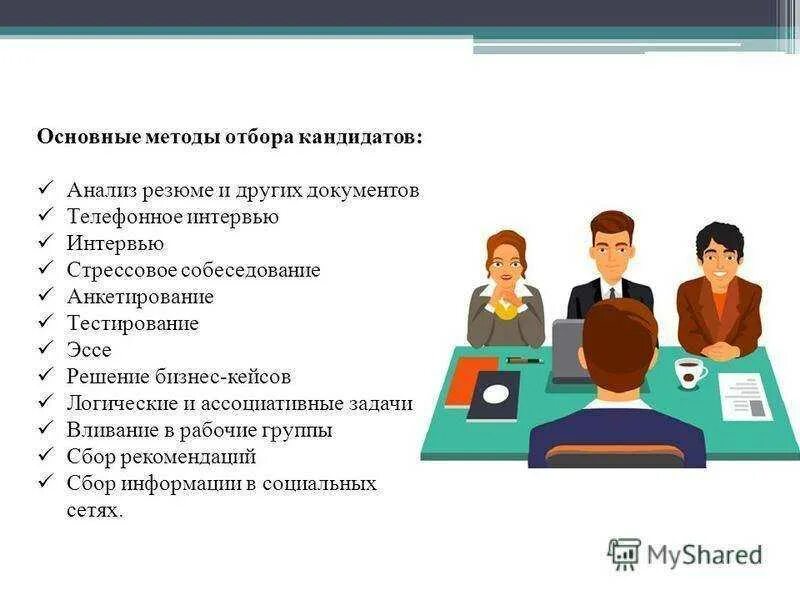 Основные методы отбора кандидатов:

✓ Анализ резюме и других документов
✓ Телефонное интервью
✓ Интервью
✓ Стрессовое собеседование
✓ Анкетирование
✓ Тестирование
✓ Эссе
✓ Решение бизнес-кейсов
✓ Логические и ассоциативные задачи
✓ Вливание в рабочие группы
✓ Сбор рекомендаций
✓ Сбор информации в социальных сетях.

MyShared